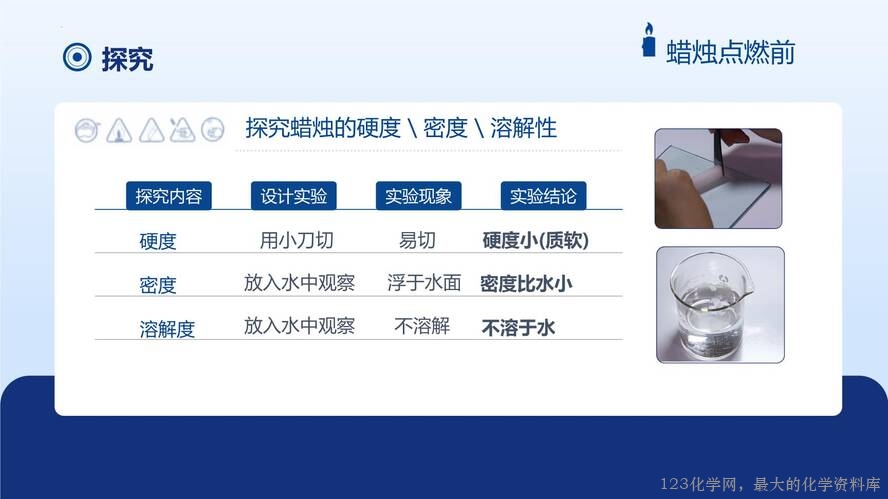 探究

蜡烛点燃前

探究蜡烛的硬度 \ 密度 \ 溶解性

| 探究内容 | 设计实验 | 实验现象 | 实验结论 |
|---|---|---|---|
| 硬度 | 用小刀切 | 易切 | 硬度小(质软) |
| 密度 | 放入水中观察 | 浮于水面 | 密度比水小 |
| 溶解度 | 放入水中观察 | 不溶解 | 不溶于水 |

123化学网，最大的化学资料库